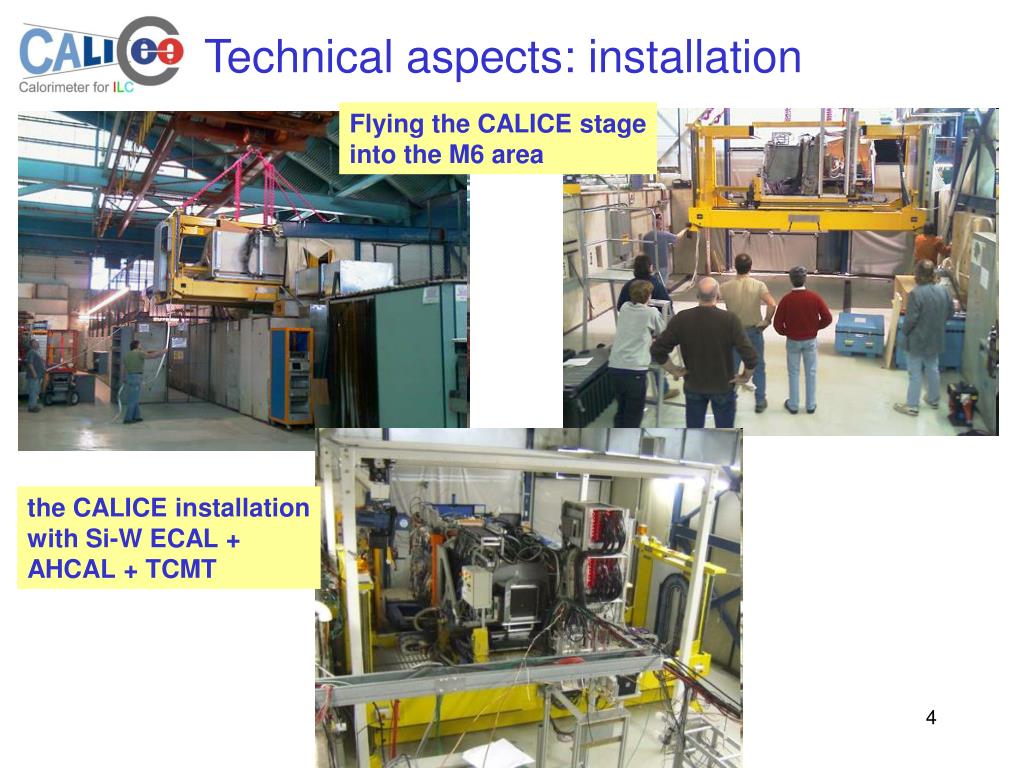 CALICE
Calorimeter for ILC

Technical aspects: installation

Flying the CALICE stage into the M6 area

the CALICE installation with Si-W ECAL + AHCAL + TCMT

4